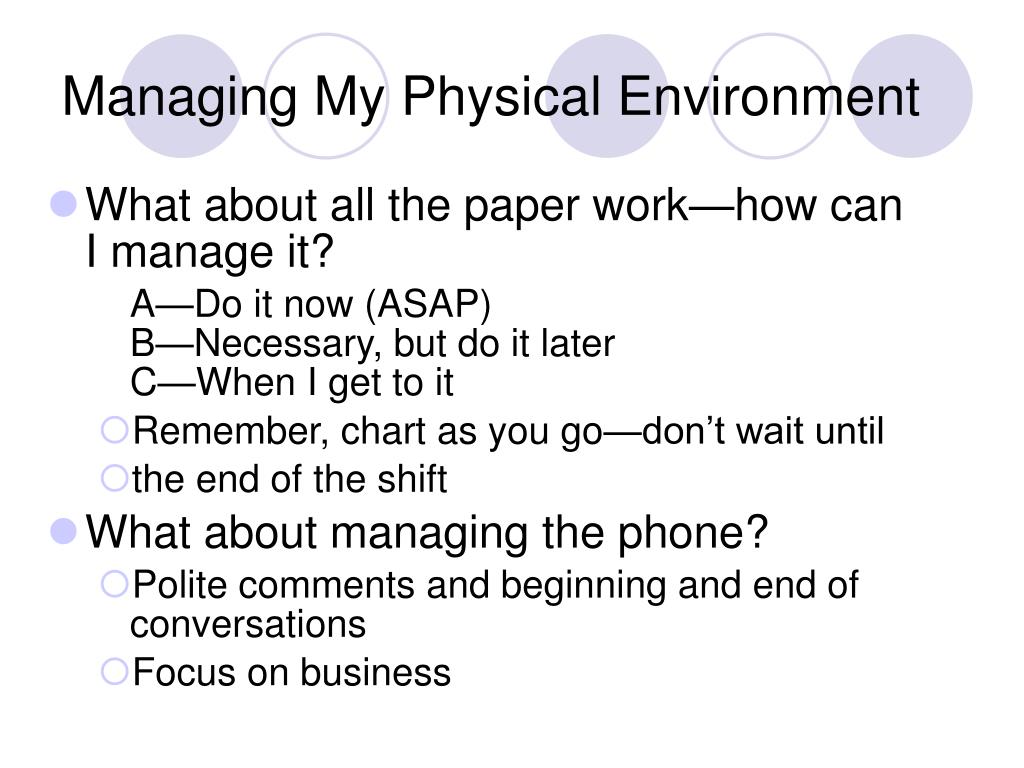 Managing My Physical Environment

What about all the paper work—how can I manage it?

A—Do it now (ASAP)
B—Necessary, but do it later
C—When I get to it

Remember, chart as you go—don't wait until

the end of the shift

What about managing the phone?

Polite comments and beginning and end of conversations

Focus on business